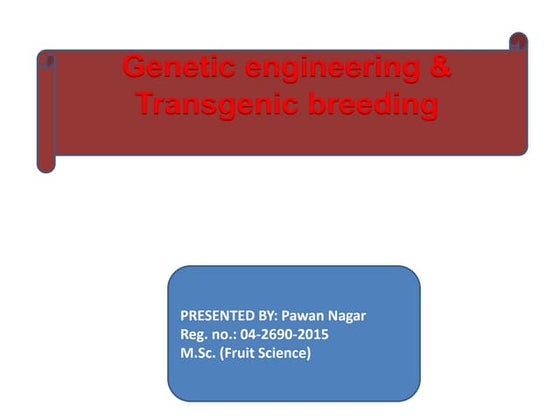 Genetic engineering & Transgenic breeding

PRESENTED BY: Pawan Nagar
Reg. no.: 04-2690-2015
M.Sc. (Fruit Science)